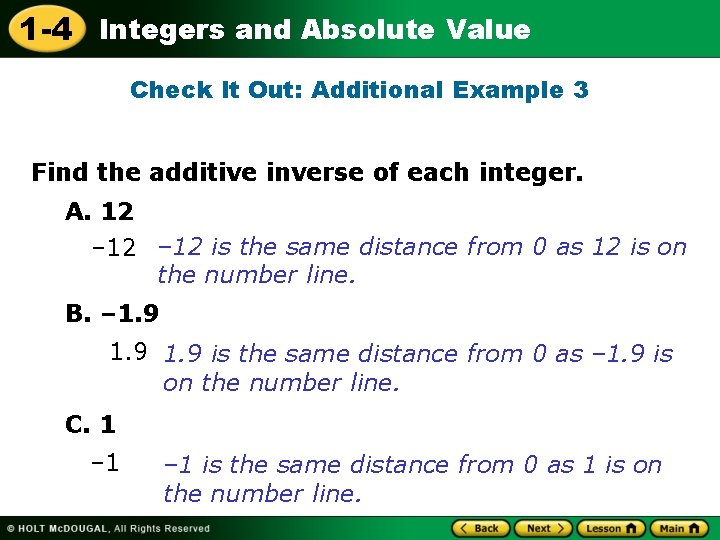 1-4 Integers and Absolute Value

Check It Out: Additional Example 3

Find the additive inverse of each integer.

A. 12

–12 –12 is the same distance from 0 as 12 is on the number line.

B. –1.9

1.9 1.9 is the same distance from 0 as –1.9 is on the number line.

C. 1

–1 –1 is the same distance from 0 as 1 is on the number line.

© HOLT McDOUGAL, All Rights Reserved

Back Next Lesson Main